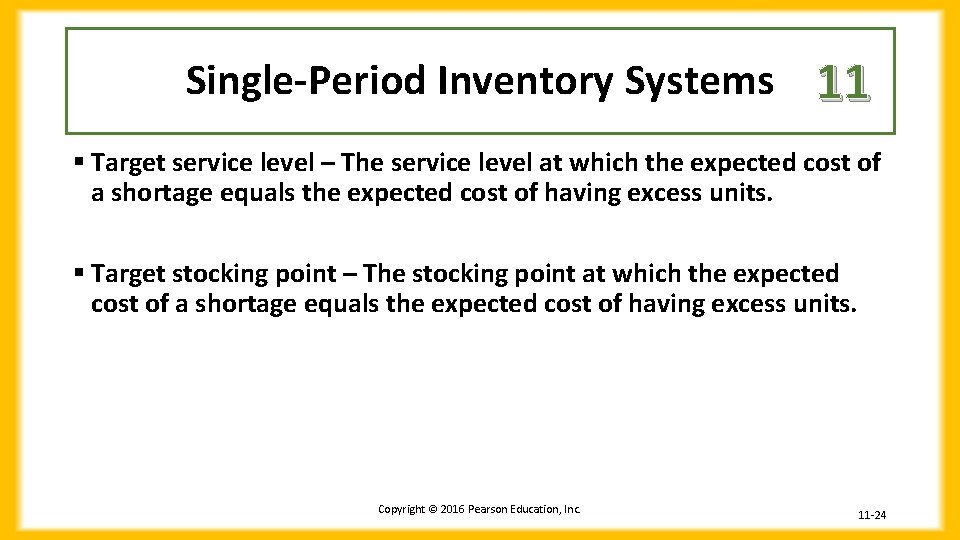 Single-Period Inventory Systems 11

▪ Target service level – The service level at which the expected cost of a shortage equals the expected cost of having excess units.

▪ Target stocking point – The stocking point at which the expected cost of a shortage equals the expected cost of having excess units.

Copyright © 2016 Pearson Education, Inc.

11-24